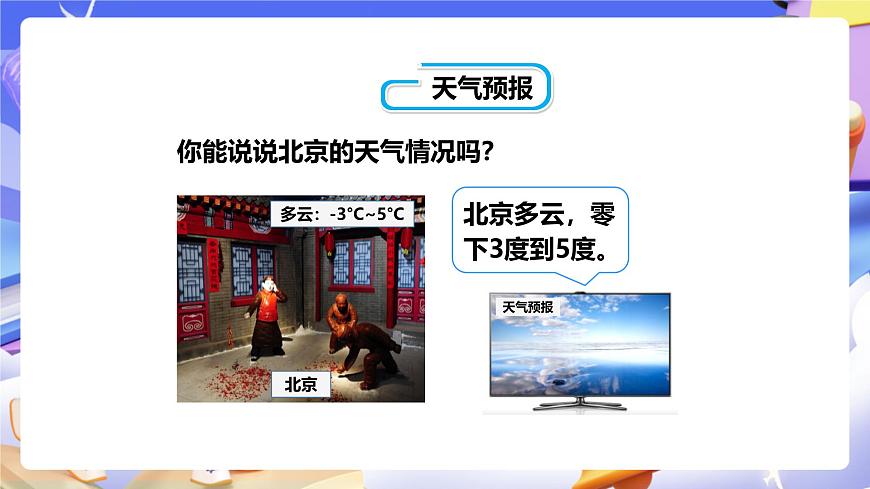 天气预报

你能说说北京的天气情况吗?

多云：-3°C~5°C

北京

北京多云，零下3度到5度。

天气预报